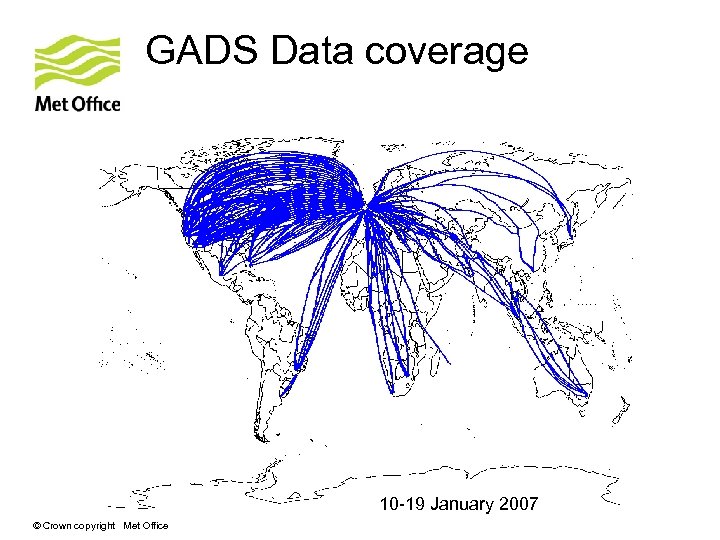 Met Office

GADS Data coverage

10-19 January 2007

© Crown copyright Met Office